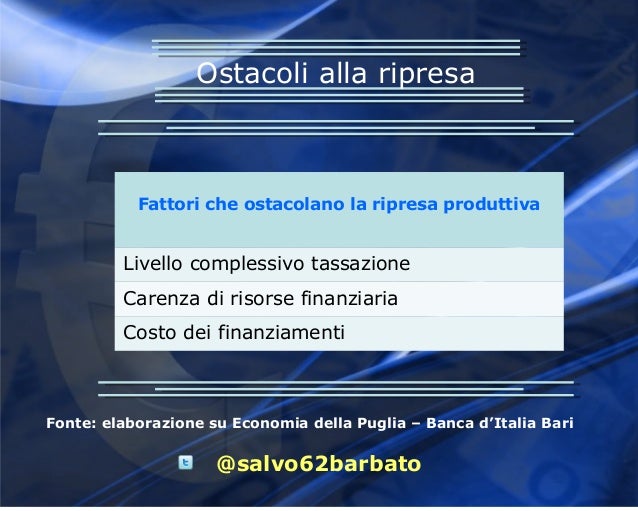 Ostacoli alla ripresa

| Fattori che ostacolano la ripresa produttiva |
|---|
| Livello complessivo tassazione |
| Carenza di risorse finanziaria |
| Costo dei finanziamenti |

Fonte: elaborazione su Economia della Puglia – Banca d'Italia Bari

@salvo62barbato